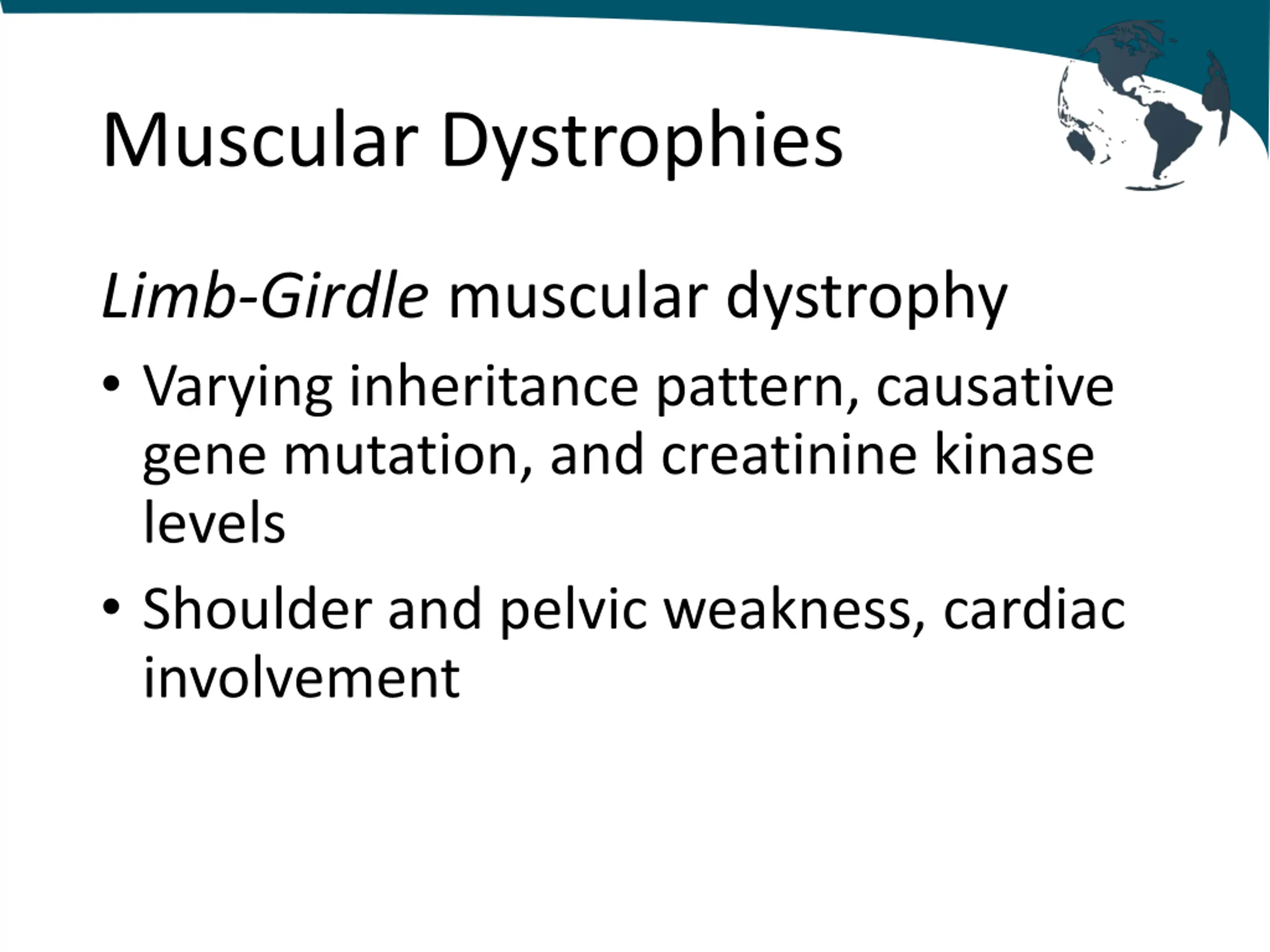 Muscular Dystrophies

Limb-Girdle muscular dystrophy

• Varying inheritance pattern, causative gene mutation, and creatinine kinase levels

• Shoulder and pelvic weakness, cardiac involvement